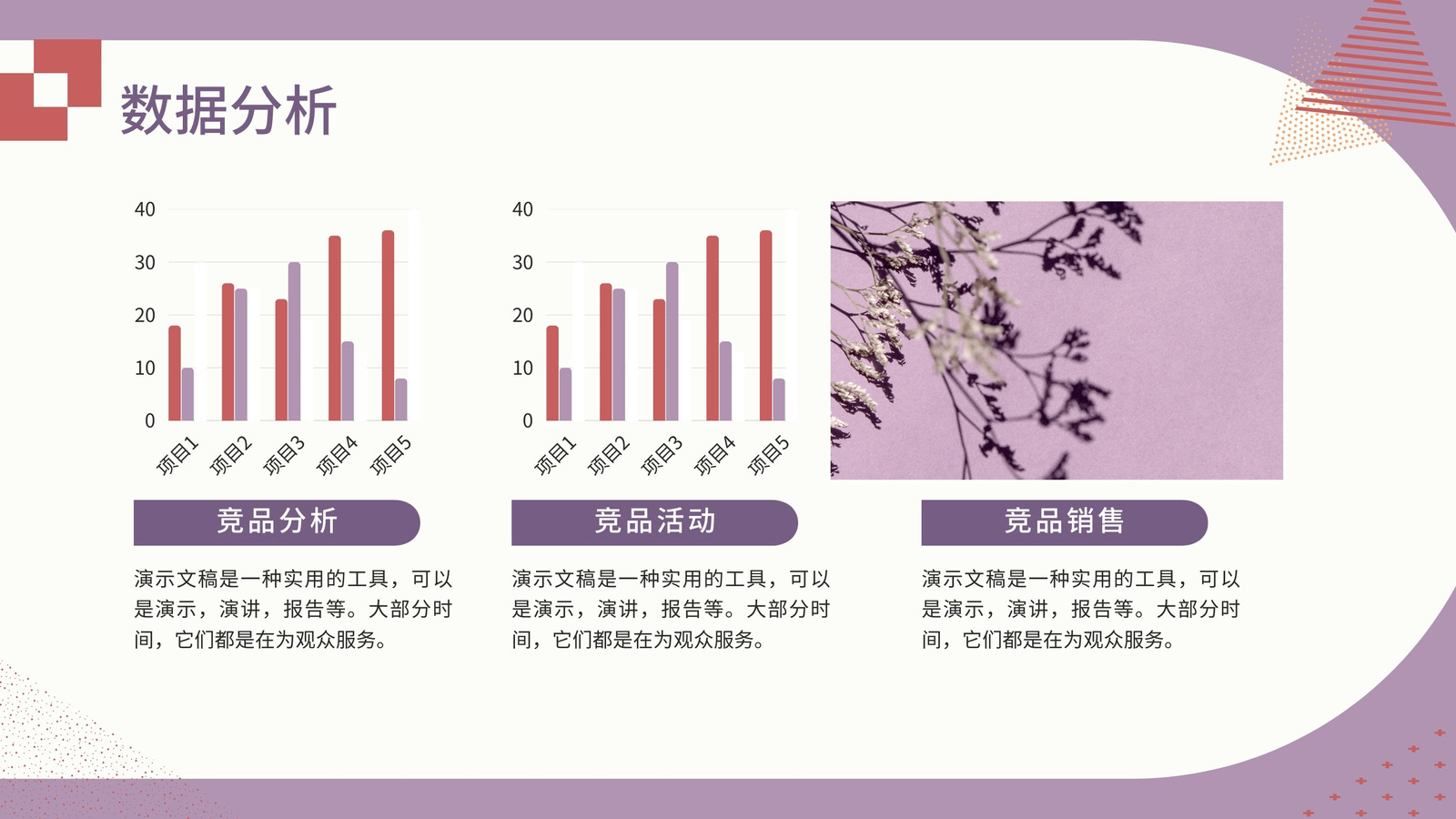 数据分析

40
30
20
10
0
项目1
项目2
项目3
项目4
项目5

竞品分析

演示文稿是一种实用的工具，可以是演示，演讲，报告等。大部分时间，它们都是在为观众服务。

40
30
20
10
0
项目1
项目2
项目3
项目4
项目5

竞品活动

演示文稿是一种实用的工具，可以是演示，演讲，报告等。大部分时间，它们都是在为观众服务。

竞品销售

演示文稿是一种实用的工具，可以是演示，演讲，报告等。大部分时间，它们都是在为观众服务。